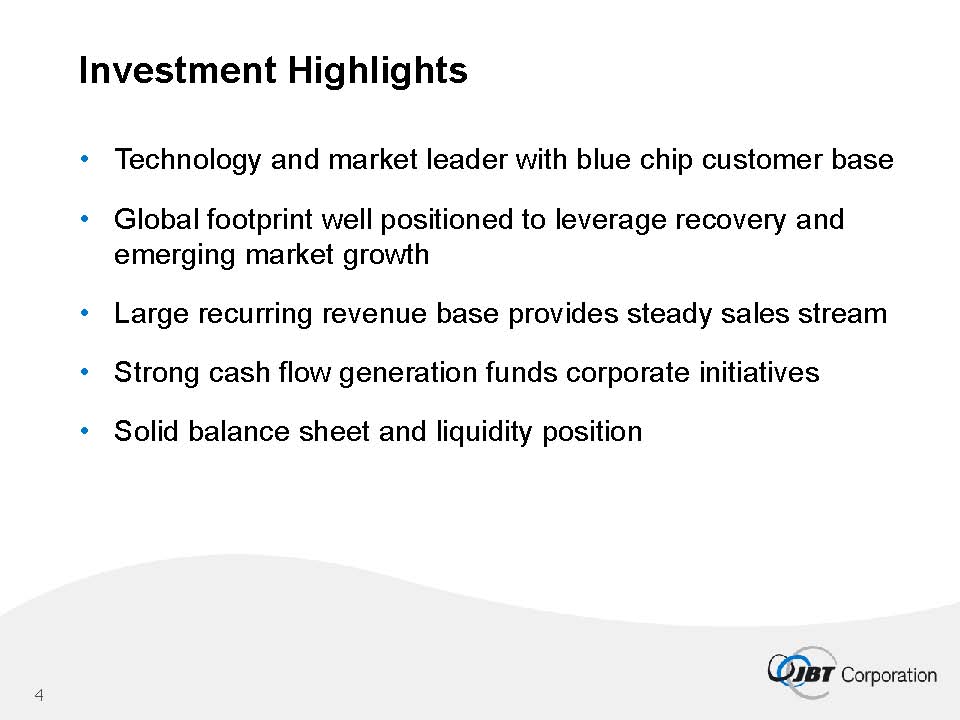 Investment Highlights

• Technology and market leader with blue chip customer base

• Global footprint well positioned to leverage recovery and emerging market growth

• Large recurring revenue base provides steady sales stream

• Strong cash flow generation funds corporate initiatives

• Solid balance sheet and liquidity position

4

JBT Corporation